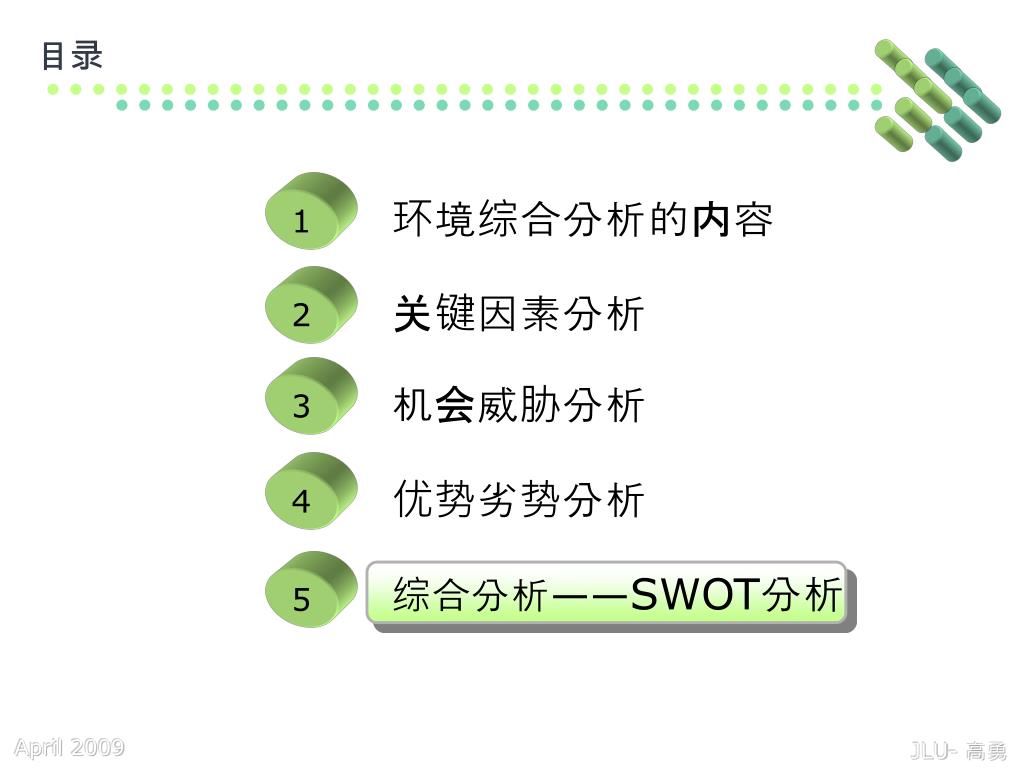 目录

1 环境综合分析的内容

2 关键因素分析

3 机会威胁分析

4 优势劣势分析

5 综合分析——SWOT分析

April 2009

JLU- 高勇